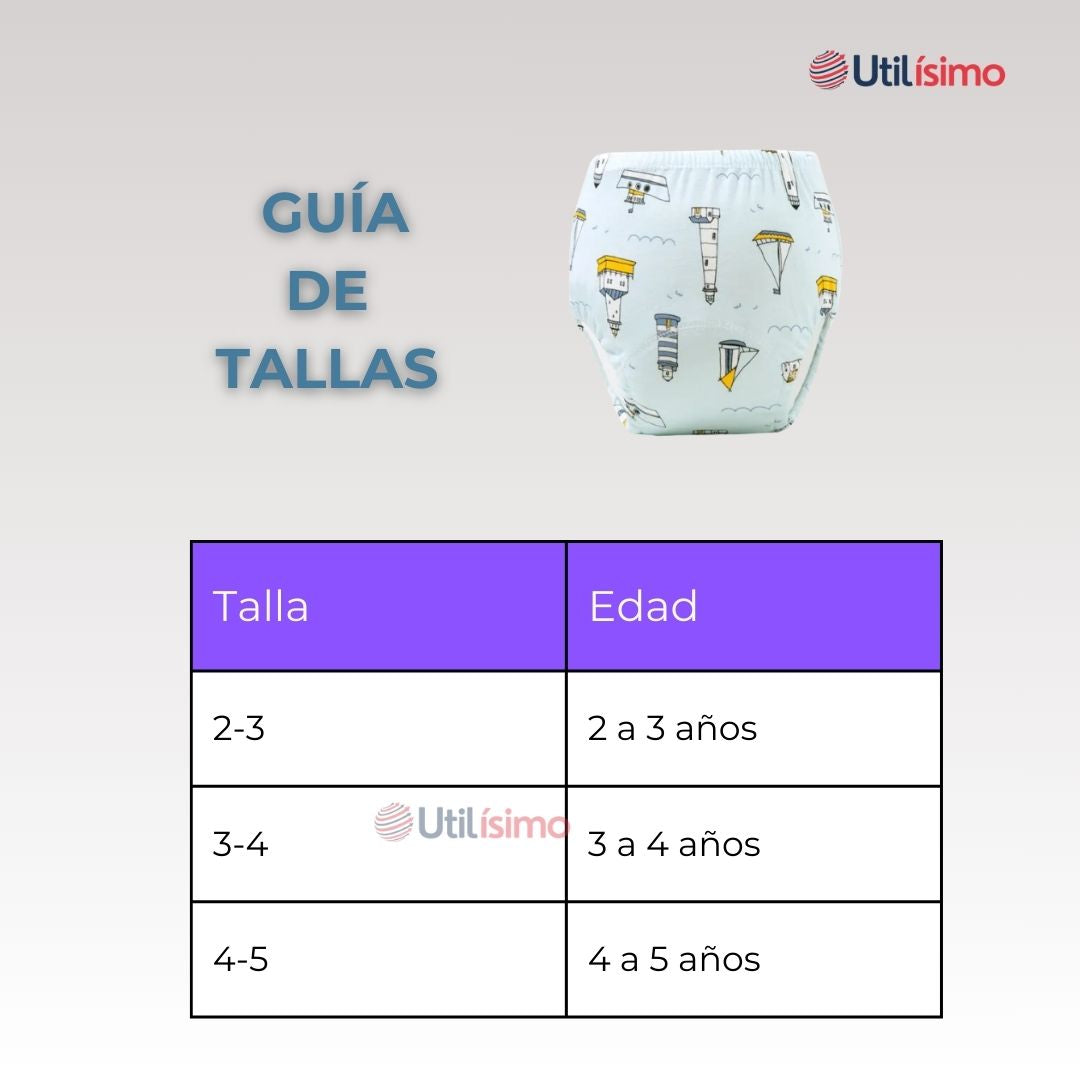 Utilísimo

GUÍA DE TALLAS

| Talla | Edad |
|---|---|
| 2-3 | 2 a 3 años |
| 3-4 | 3 a 4 años |
| 4-5 | 4 a 5 años |

Utilísimo